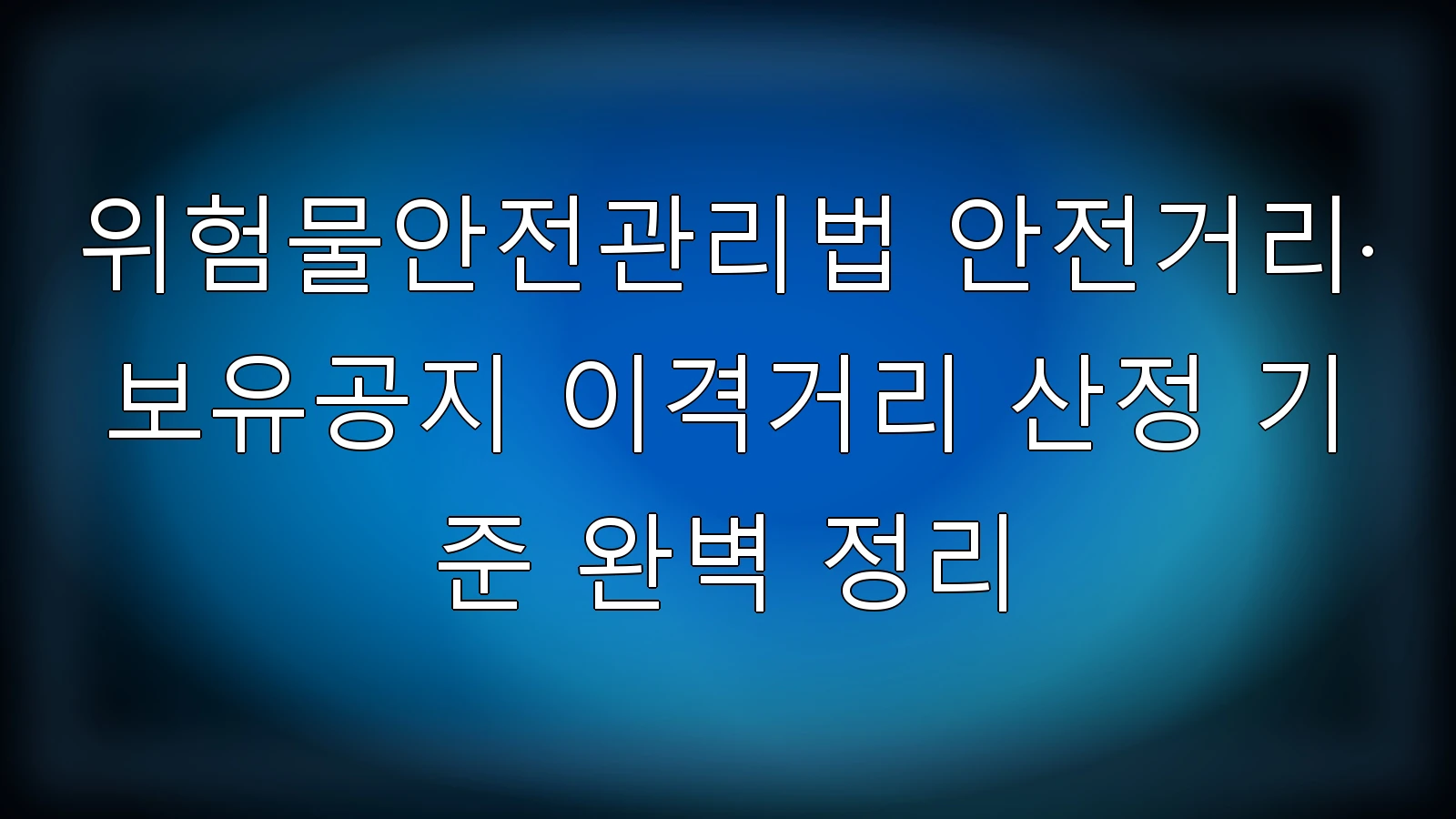 위험물안전관리법 안전거리·보유공지 이격거리 산정 기준 완벽 정리